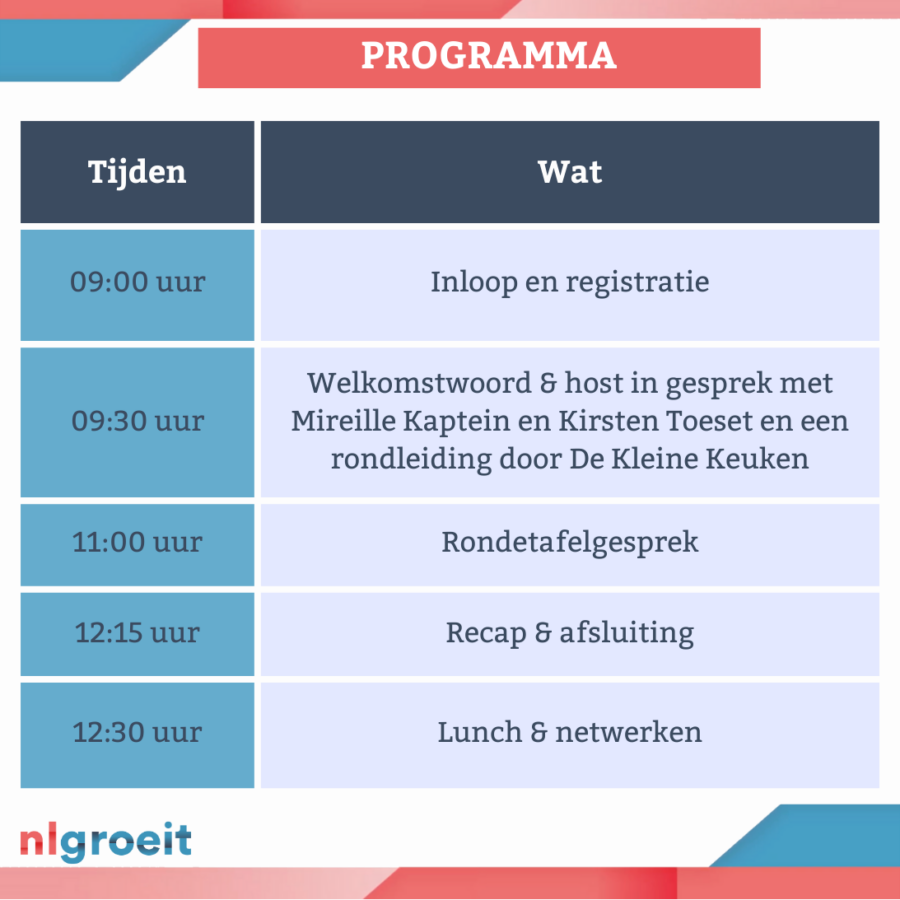 PROGRAMMA

| Tijden | Wat |
|---|---|
| 09:00 uur | Inloop en registratie |
| 09:30 uur | Welkomstwoord & host in gesprek met Mireille Kaptein en Kirsten Toeset en een rondleiding door De Kleine Keuken |
| 11:00 uur | Rondetafelgesprek |
| 12:15 uur | Recap & afsluiting |
| 12:30 uur | Lunch & netwerken |

nlgroeit